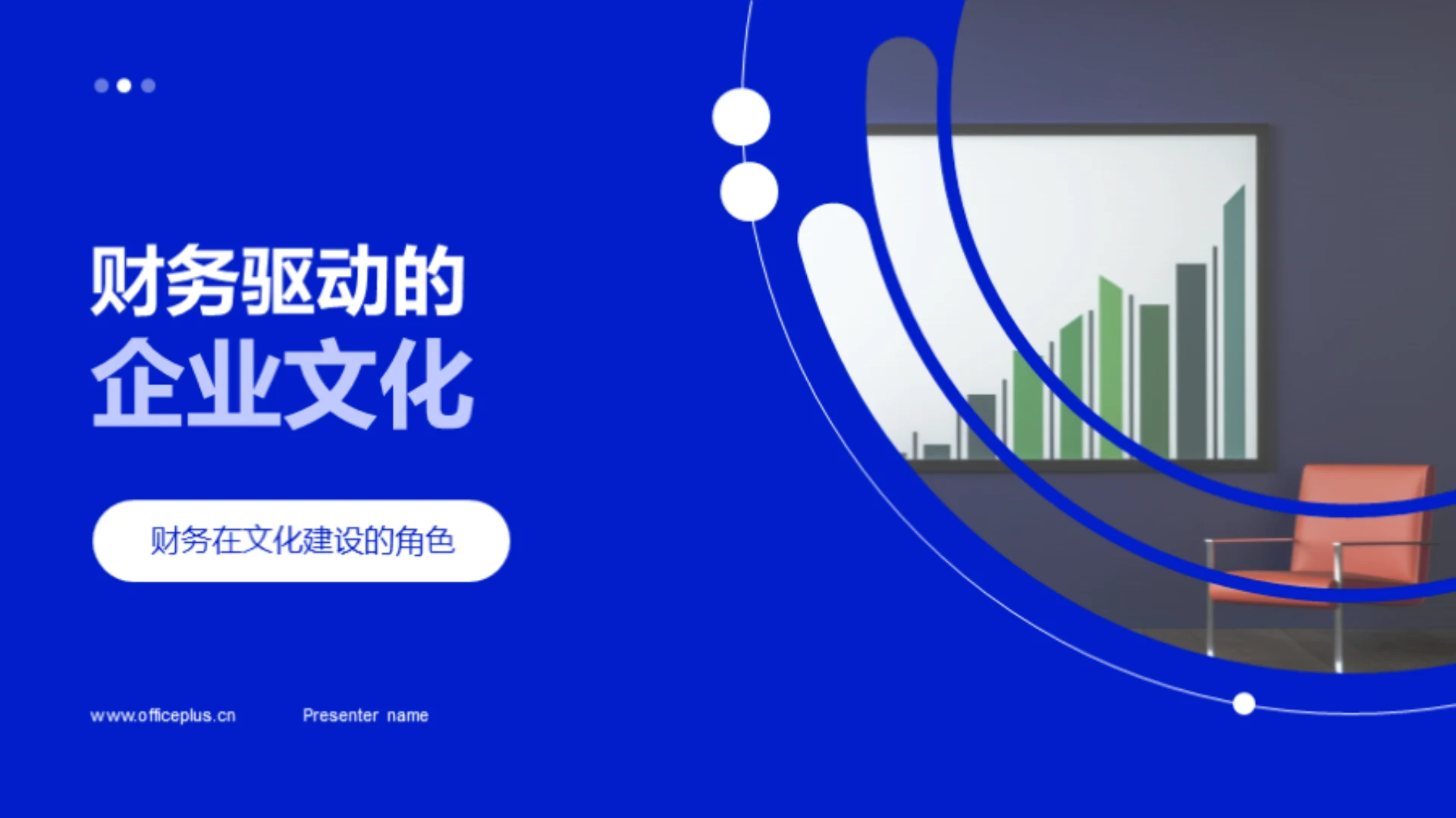 财务驱动的
企业文化

财务在文化建设的角色

www.officeplus.cn

Presenter name